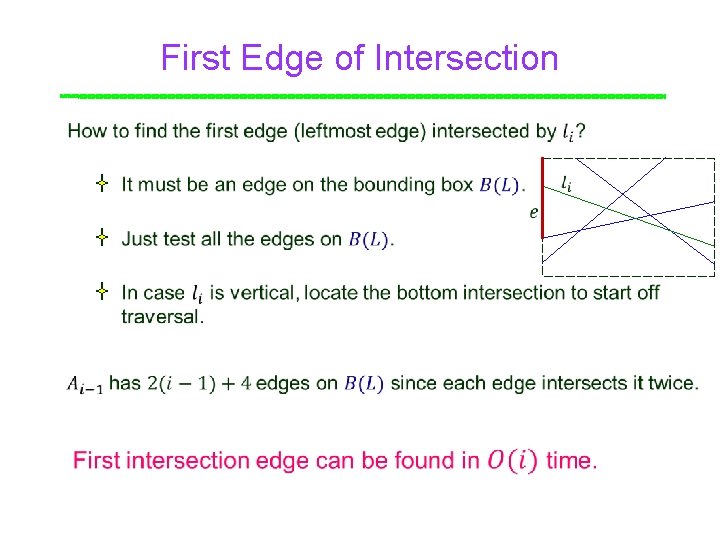 First Edge of Intersection

How to find the first edge (leftmost edge) intersected by $l_i$?

It must be an edge on the bounding box $B(L)$.

Just test all the edges on $B(L)$.

In case $l_i$ is vertical, locate the bottom intersection to start off traversal.

$l_i$

$e$

$A_{i-1}$ has $2(i-1)+4$ edges on $B(L)$ since each edge intersects it twice.

First intersection edge can be found in $O(i)$ time.